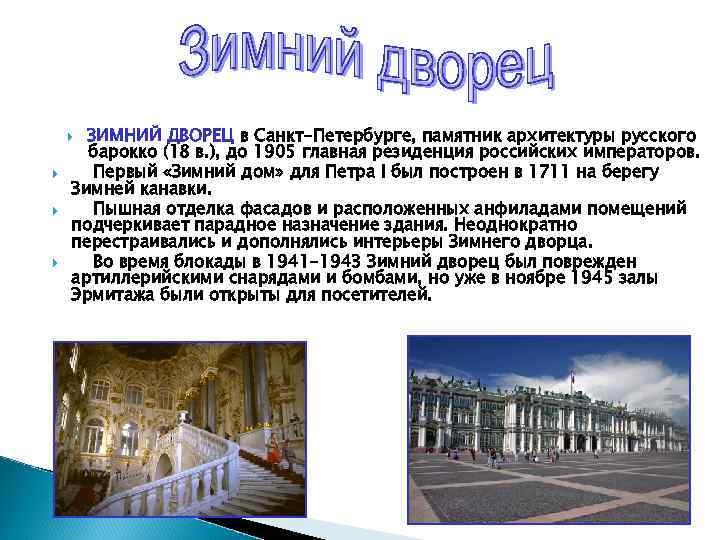 Зимний дворец

ЗИМНИЙ ДВОРЕЦ в Санкт-Петербурге, памятник архитектуры русского барокко (18 в.), до 1905 главная резиденция российских императоров.

Первый «Зимний дом» для Петра I был построен в 1711 на берегу Зимней канавки.

Пышная отделка фасадов и расположенных анфиладами помещений подчеркивает парадное назначение здания. Неоднократно перестраивались и дополнялись интерьеры Зимнего дворца.

Во время блокады в 1941-1943 Зимний дворец был поврежден артиллерийскими снарядами и бомбами, но уже в ноябре 1945 залы Эрмитажа были открыты для посетителей.